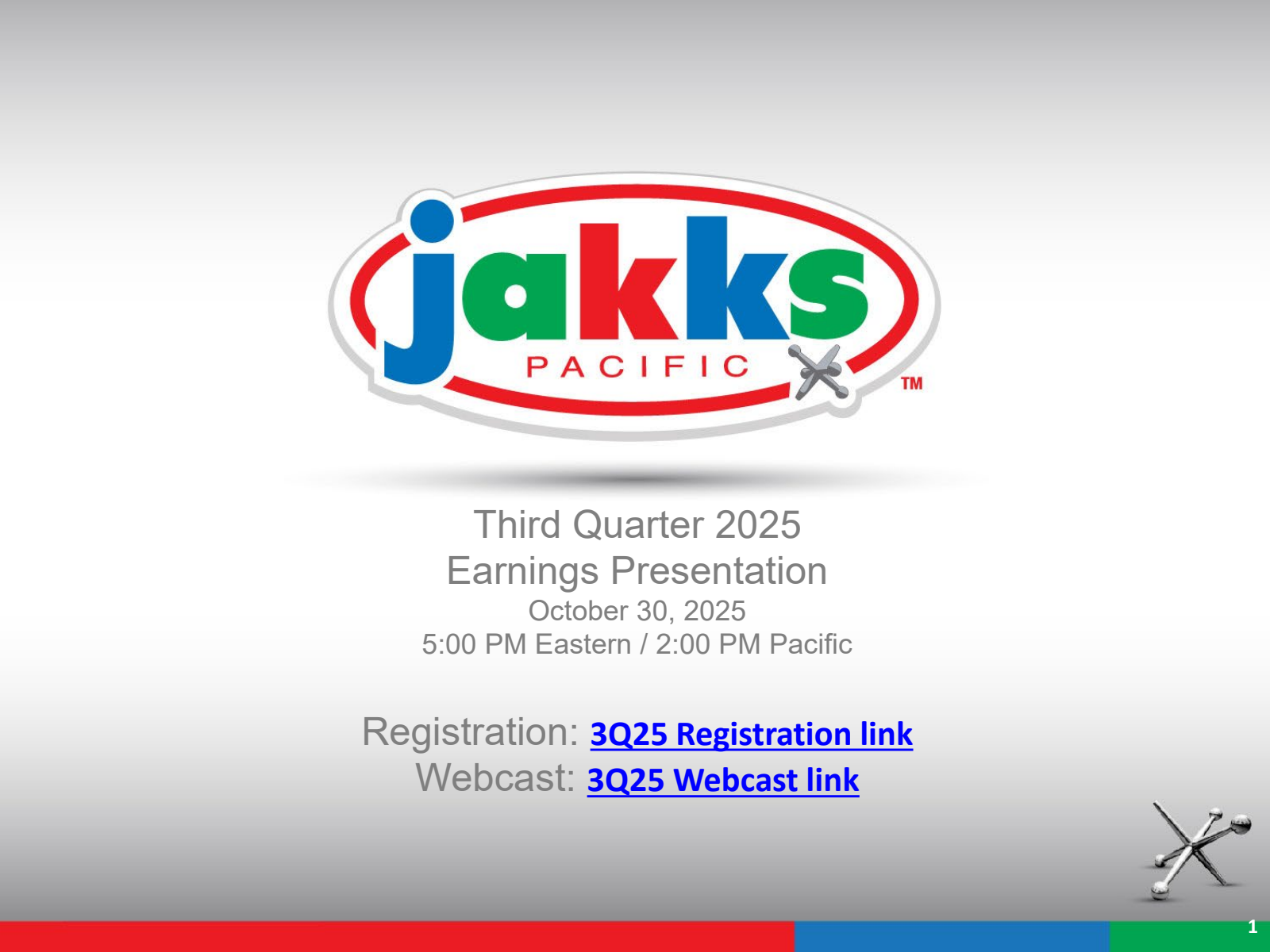 jakks
PACIFIC
TM

Third Quarter 2025
Earnings Presentation
October 30, 2025
5:00 PM Eastern / 2:00 PM Pacific

Registration: 3Q25 Registration link
Webcast: 3Q25 Webcast link

1